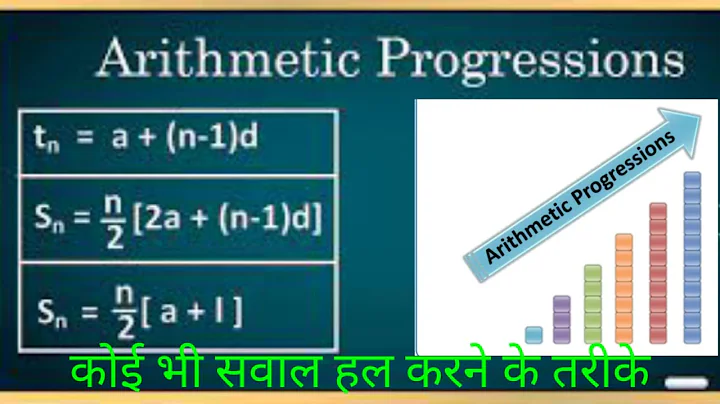 Arithmetic Progressions

$t_n = a + (n-1)d$

$S_n = \frac{n}{2}[2a + (n-1)d]$

$S_n = \frac{n}{2}[a + l]$

Arithmetic Progressions

कोई भी सवाल हल करने के तरीके